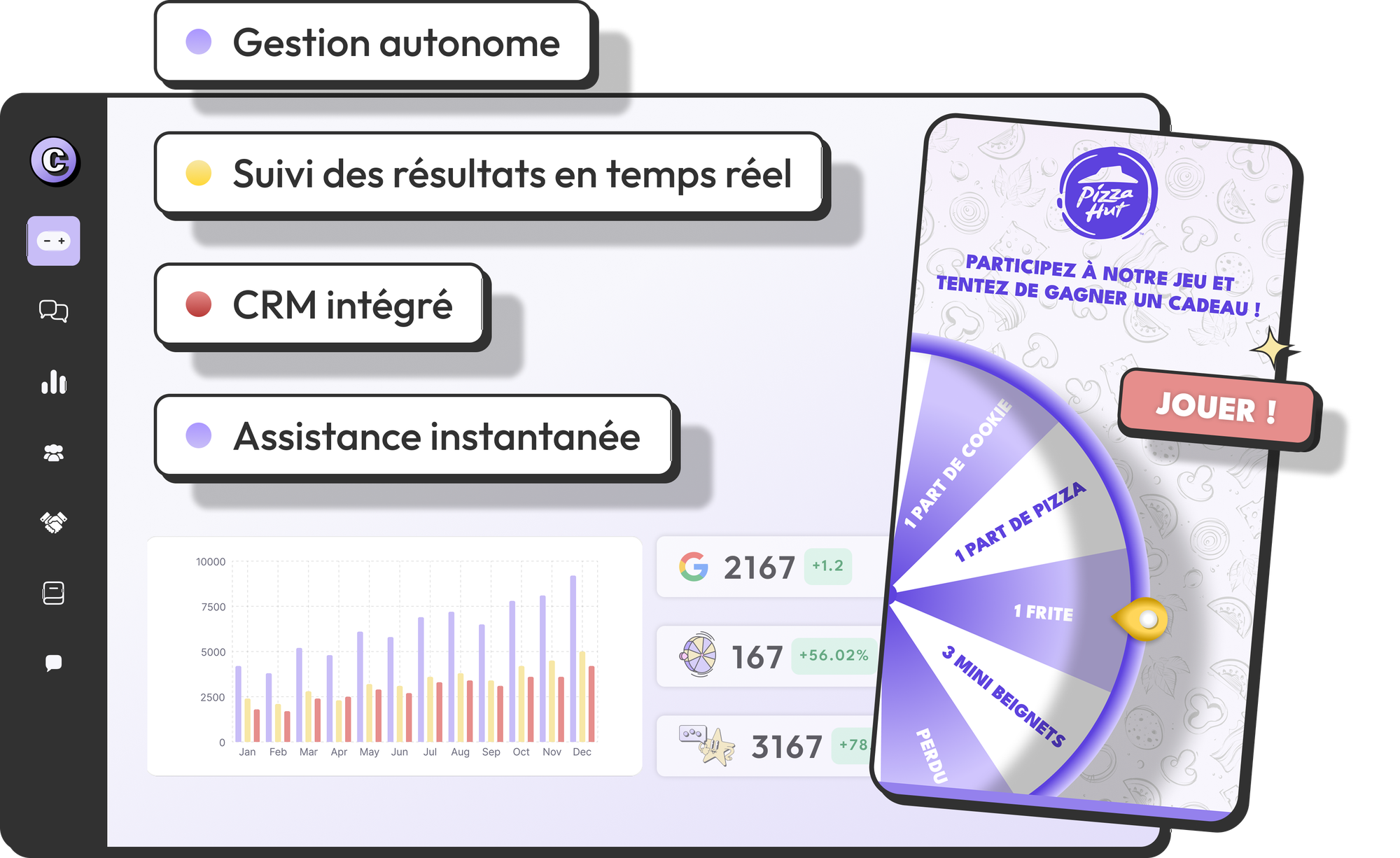 Gestion autonome

Suivi des résultats en temps réel

CRM intégré

Assistance instantanée

10000
7500
5000
2500
0
Jan Feb Mar Apr May Jun Jul Aug Sep Oct Nov Dec

2167 +1.2

167 +56.02%

3167 +78

Pizza Hut

PARTICIPEZ À NOTRE JEU ET TENTEZ DE GAGNER UN CADEAU !

JOUER !

1 PART DE COOKIE
1 PART DE PIZZA
1 FRITE
3 MINI BEIGNETS
PERDU